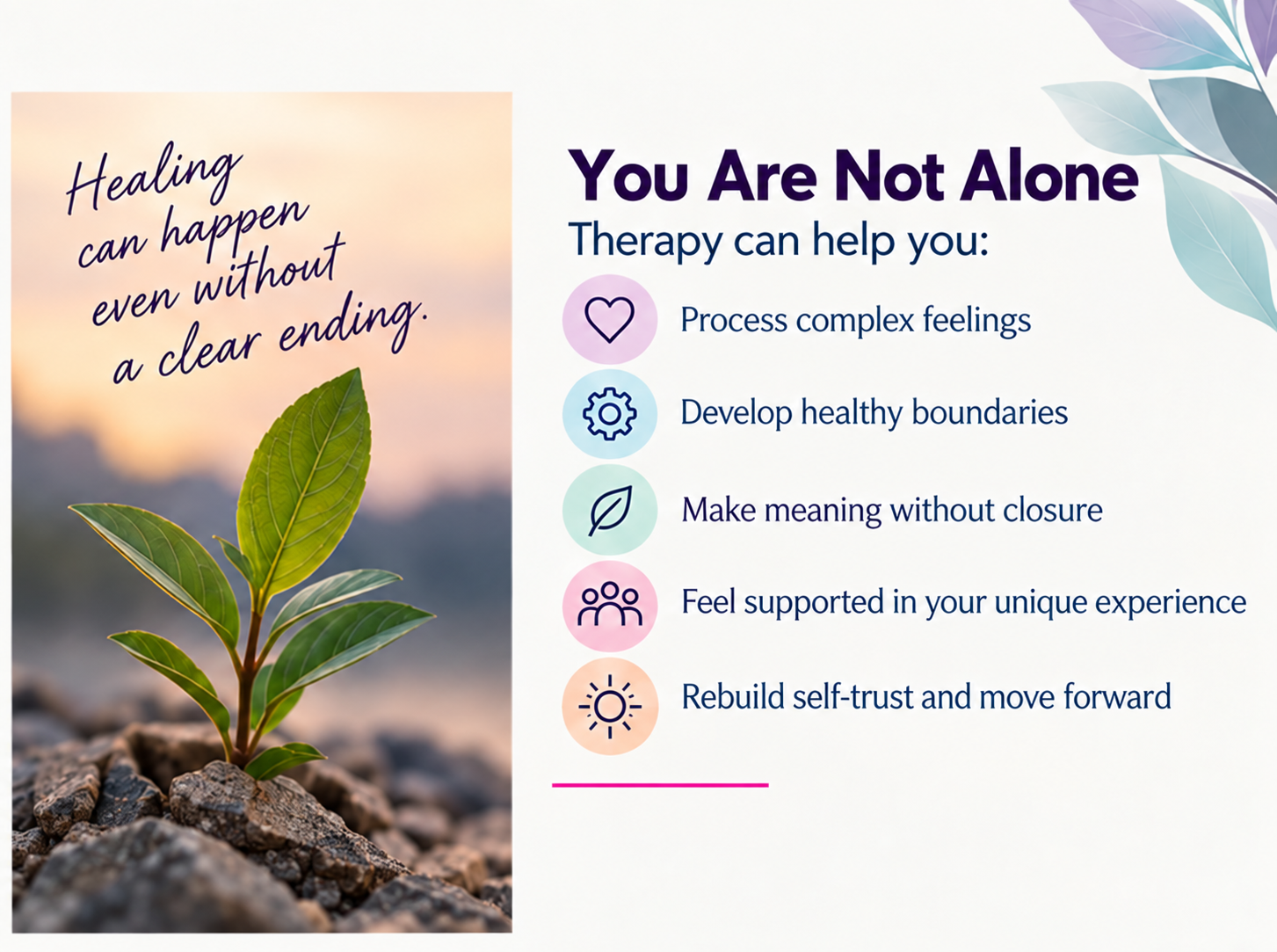 Healing can happen even without a clear ending.

You Are Not Alone

Therapy can help you:

Process complex feelings

Develop healthy boundaries

Make meaning without closure

Feel supported in your unique experience

Rebuild self-trust and move forward